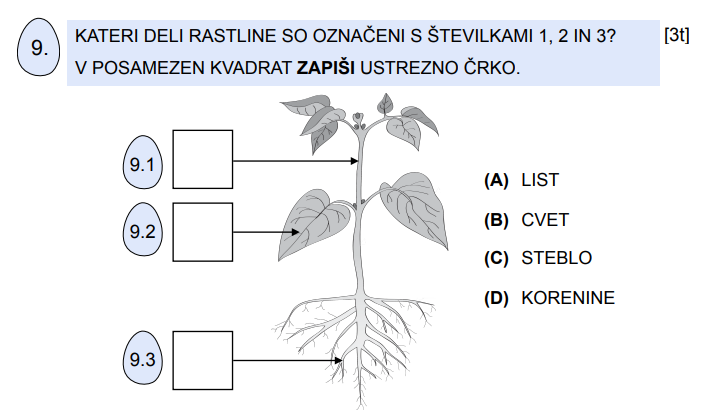 9.

KATERI DELI RASTLINE SO OZNAČENI S ŠTEVILKAMI 1, 2 IN 3? [3t]
V POSAMEZEN KVADRAT **ZAPIŠI** USTREZNO ČRKO.

9.1

9.2

9.3

**(A)** LIST

**(B)** CVET

**(C)** STEBLO

**(D)** KORENINE